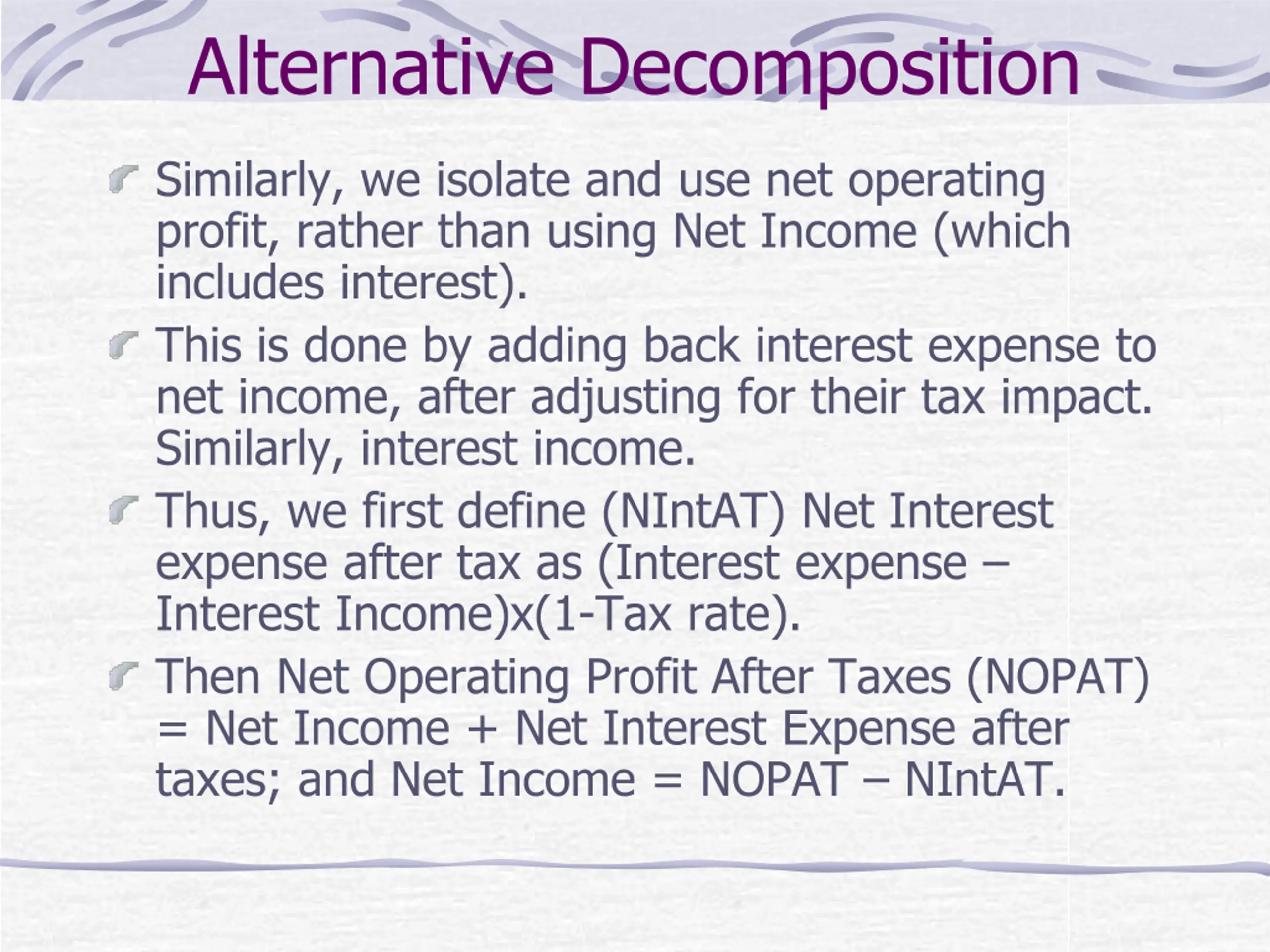 Alternative Decomposition

Similarly, we isolate and use net operating profit, rather than using Net Income (which includes interest).

This is done by adding back interest expense to net income, after adjusting for their tax impact. Similarly, interest income.

Thus, we first define (NIntAT) Net Interest expense after tax as (Interest expense – Interest Income)x(1-Tax rate).

Then Net Operating Profit After Taxes (NOPAT) = Net Income + Net Interest Expense after taxes; and Net Income = NOPAT – NIntAT.